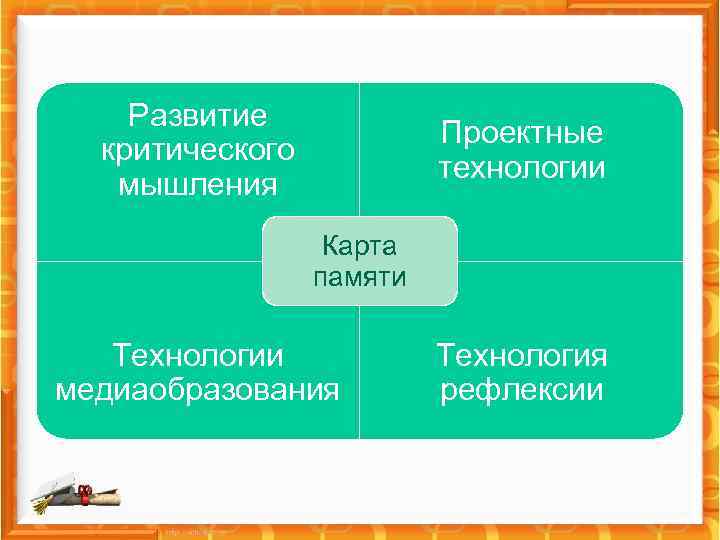 Развитие критического мышления

Проектные технологии

Карта памяти

Технологии медиаобразования

Технология рефлексии